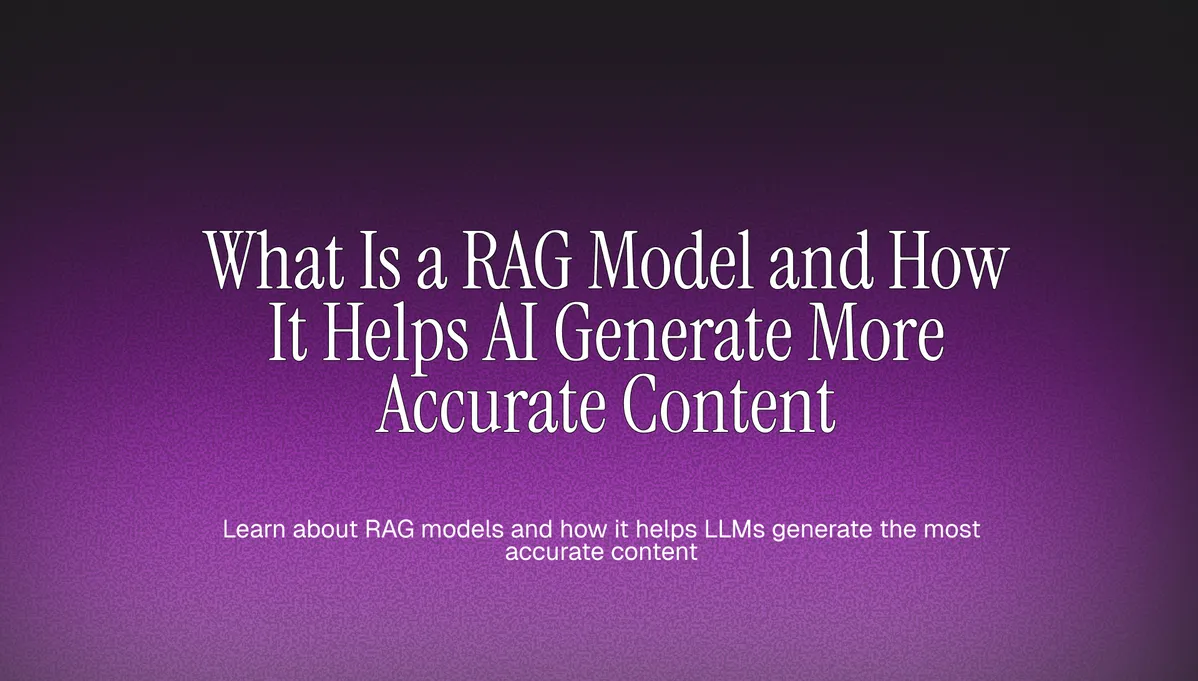 What Is a RAG Model and How It Helps AI Generate More Accurate Content

Learn about RAG models and how it helps LLMs generate the most accurate content